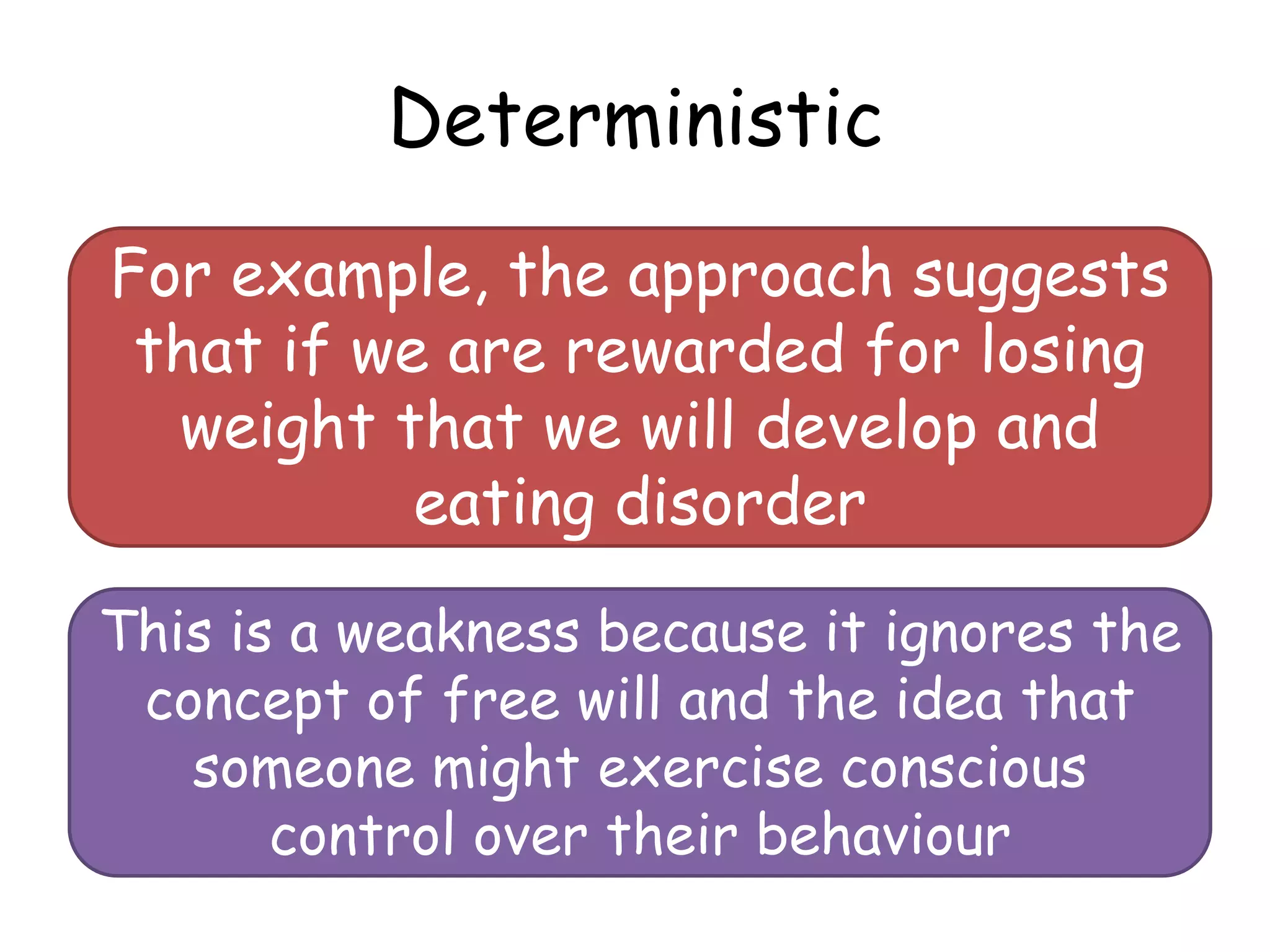 Deterministic

For example, the approach suggests that if we are rewarded for losing weight that we will develop and eating disorder

This is a weakness because it ignores the concept of free will and the idea that someone might exercise conscious control over their behaviour